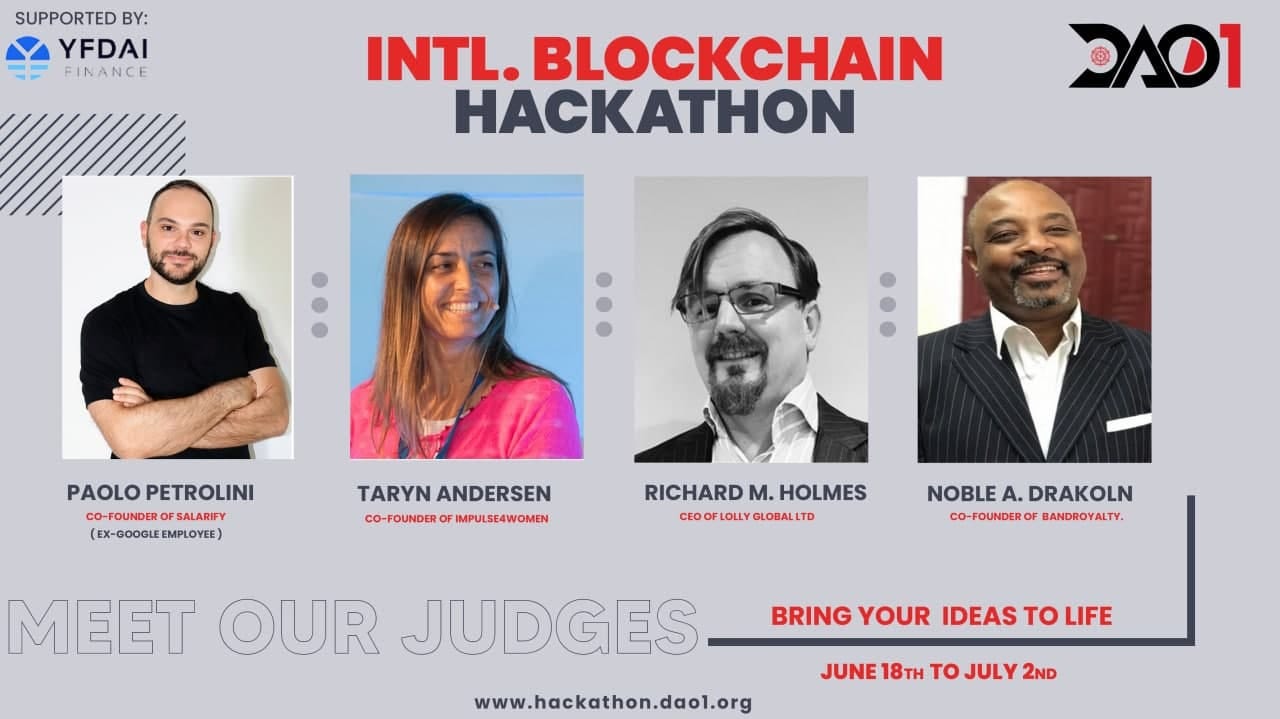 SUPPORTED BY:
YFDAI FINANCE

INTL. BLOCKCHAIN HACKATHON

DAO1

PAOLO PETROLINI
CO-FOUNDER OF SALARIFY
( EX-GOOGLE EMPLOYEE )

TARYN ANDERSEN
CO-FOUNDER OF IMPULSE4WOMEN

RICHARD M. HOLMES
CEO OF LOLLY GLOBAL LTD

NOBLE A. DRAKOLN
CO-FOUNDER OF BANDROYALTY.

MEET OUR JUDGES

BRING YOUR IDEAS TO LIFE

JUNE 18TH TO JULY 2ND

www.hackathon.dao1.org